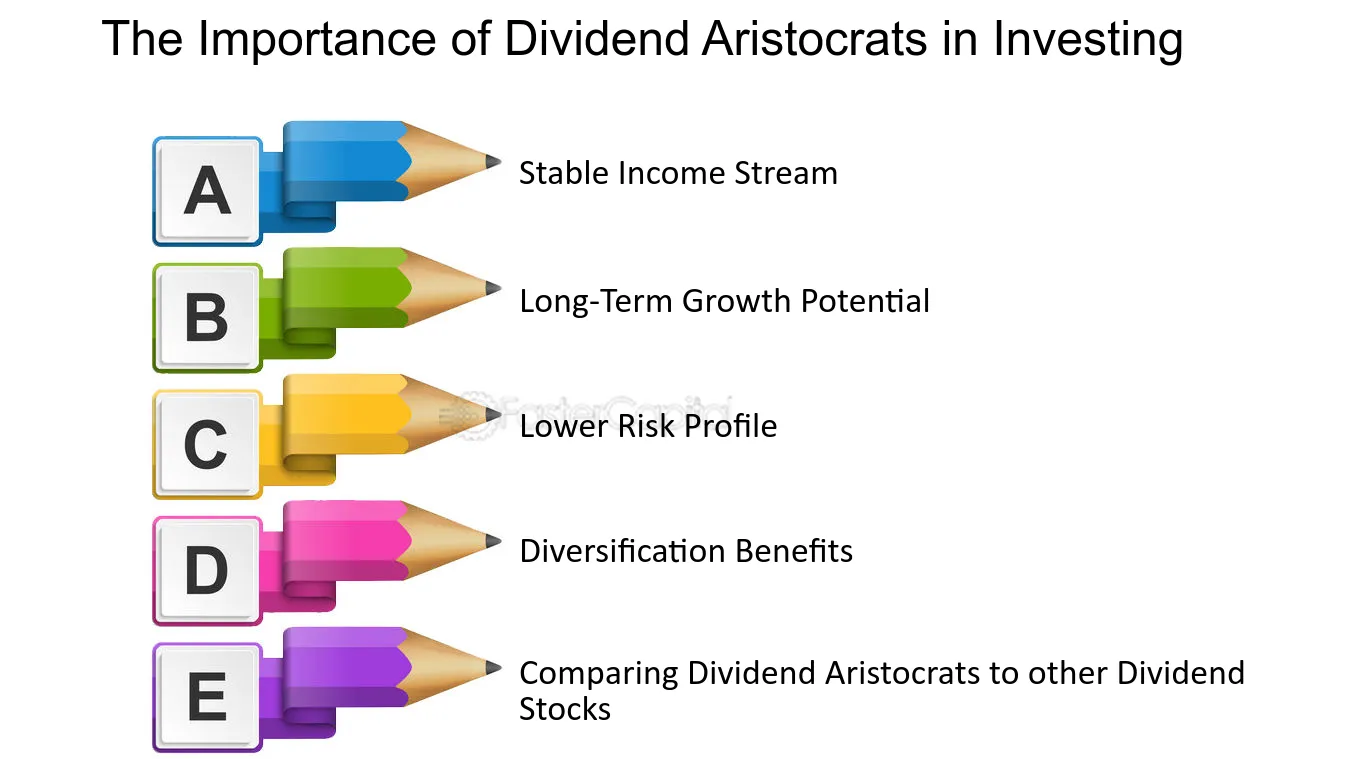 The Importance of Dividend Aristocrats in Investing

A
Stable Income Stream

B
Long-Term Growth Potential

C
Lower Risk Profile

D
Diversification Benefits

E
Comparing Dividend Aristocrats to other Dividend Stocks

FasterCapital